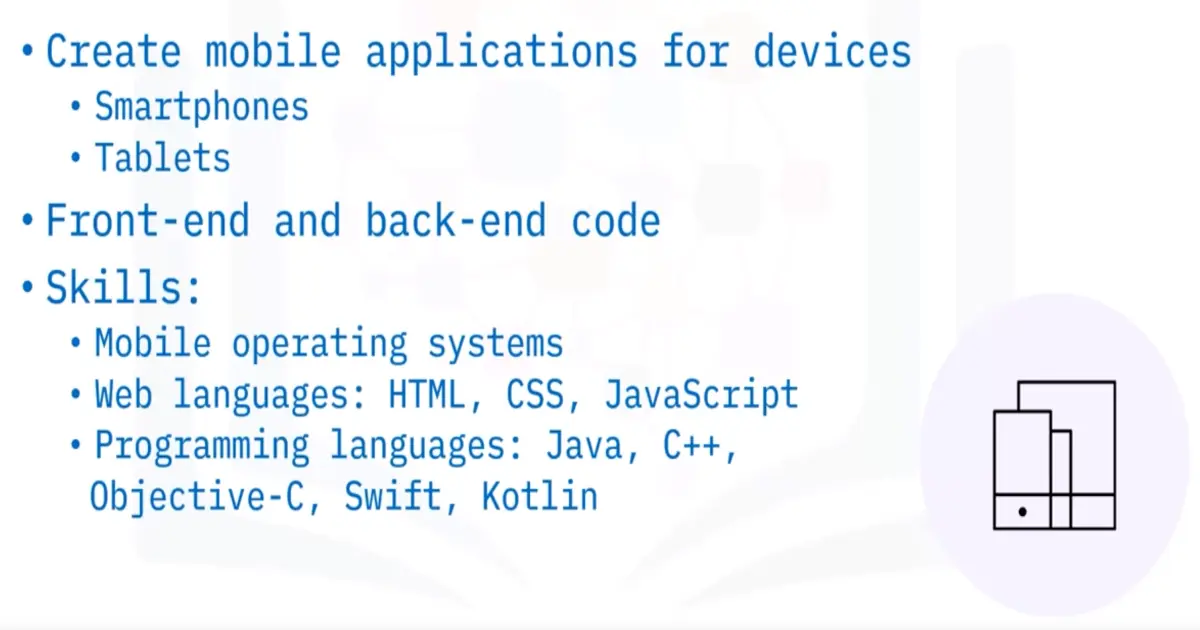 • Create mobile applications for devices
  • Smartphones
  • Tablets
• Front-end and back-end code
• Skills:
  • Mobile operating systems
  • Web languages: HTML, CSS, JavaScript
  • Programming languages: Java, C++, Objective-C, Swift, Kotlin